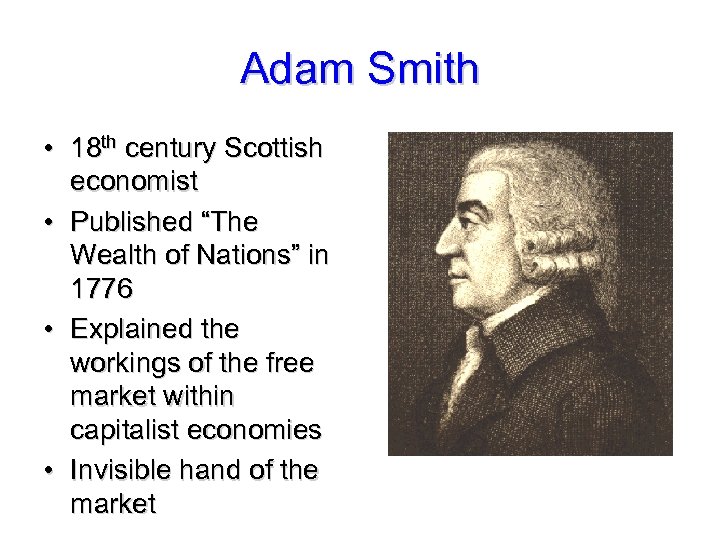 Adam Smith

• 18$^{th}$ century Scottish economist
• Published “The Wealth of Nations” in 1776
• Explained the workings of the free market within capitalist economies
• Invisible hand of the market